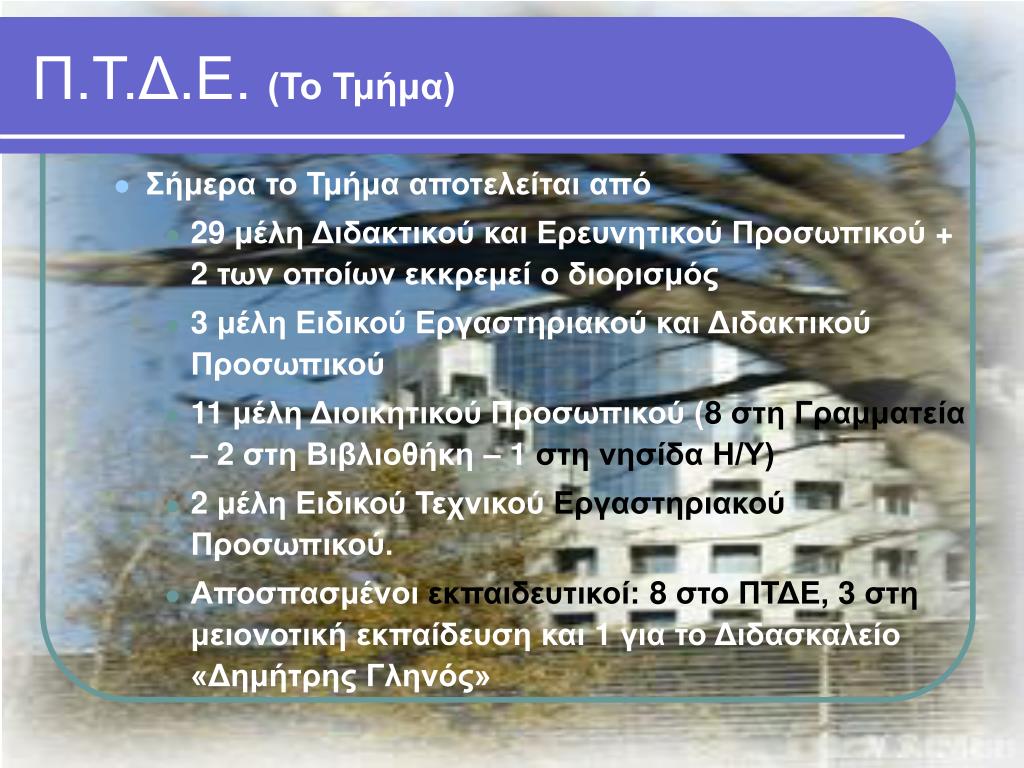 Π.Τ.Δ.Ε. (Το Τμήμα)

Σήμερα το Τμήμα αποτελείται από

29 μέλη Διδακτικού και Ερευνητικού Προσωπικού + 2 των οποίων εκκρεμεί ο διορισμός

3 μέλη Ειδικού Εργαστηριακού και Διδακτικού Προσωπικού

11 μέλη Διοικητικού Προσωπικού (8 στη Γραμματεία – 2 στη Βιβλιοθήκη – 1 στη νησίδα Η/Υ)

2 μέλη Ειδικού Τεχνικού Εργαστηριακού Προσωπικού.

Αποσπασμένοι εκπαιδευτικοί: 8 στο ΠΤΔΕ, 3 στη μειονοτική εκπαίδευση και 1 για το Διδασκαλείο «Δημήτρης Γληνός»